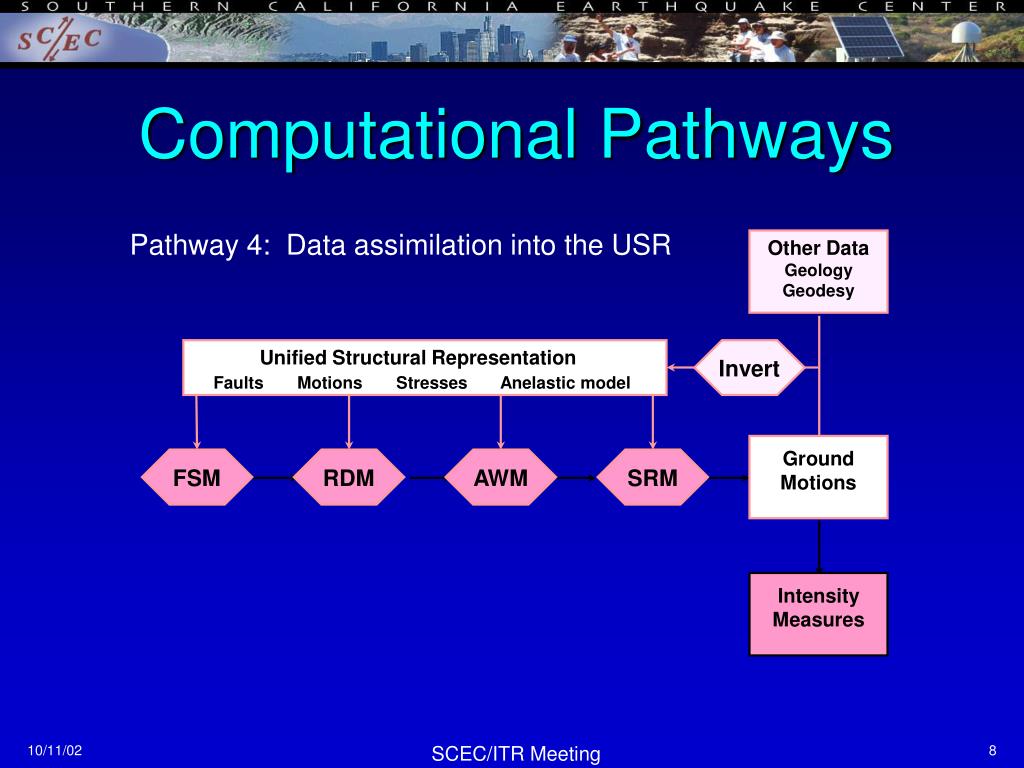 SOUTHERN CALIFORNIA EARTHQUAKE CENTER

SC/EC

Computational Pathways

Pathway 4: Data assimilation into the USR

Other Data
Geology
Geodesy

Unified Structural Representation
Faults Motions Stresses Anelastic model

Invert

FSM

RDM

AWM

SRM

Ground Motions

Intensity Measures

10/11/02

SCEC/ITR Meeting

8